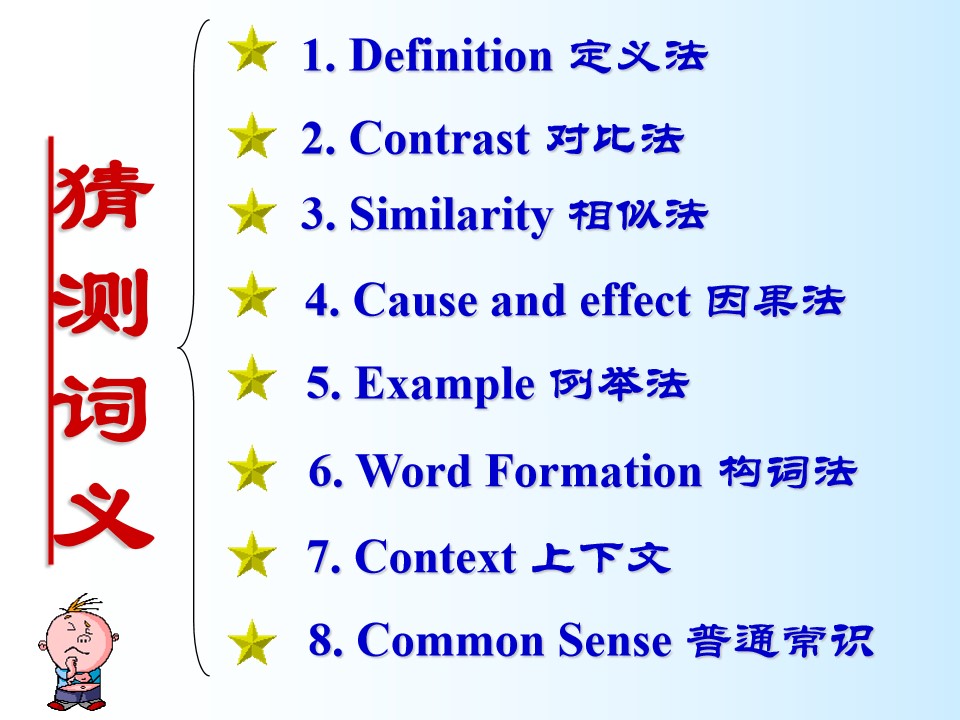 猜测词义

1. Definition 定义法

2. Contrast 对比法

3. Similarity 相似法

4. Cause and effect 因果法

5. Example 例举法

6. Word Formation 构词法

7. Context 上下文

8. Common Sense 普通常识